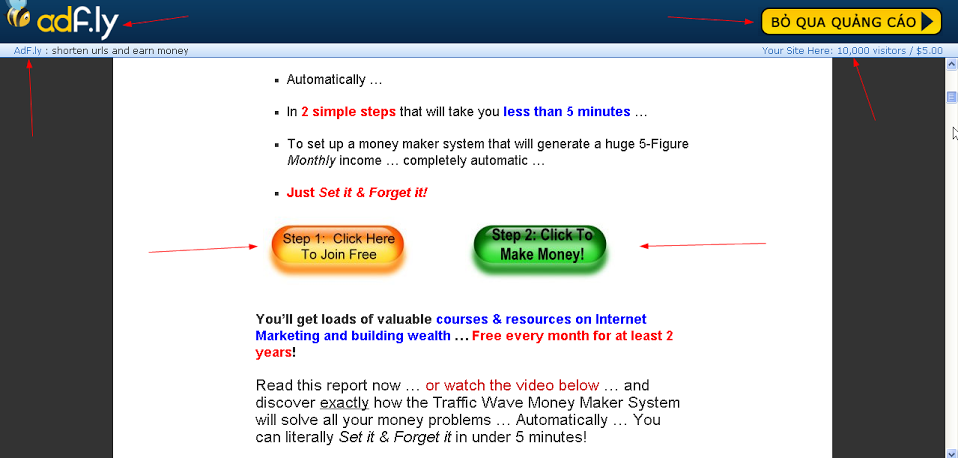 adf.ly

BỎ QUA QUẢNG CÁO

AdF.ly : shorten urls and earn money

Your Site Here: 10,000 visitors / $5.00

- Automatically …
- In 2 simple steps that will take you less than 5 minutes …
- To set up a money maker system that will generate a huge 5-Figure Monthly income … completely automatic …
- Just Set it & Forget it!

Step 1: Click Here To Join Free

Step 2: Click To Make Money!

You'll get loads of valuable courses & resources on Internet Marketing and building wealth … Free every month for at least 2 years!

Read this report now … or watch the video below … and discover exactly how the Traffic Wave Money Maker System will solve all your money problems … Automatically … You can literally Set it & Forget it in under 5 minutes!